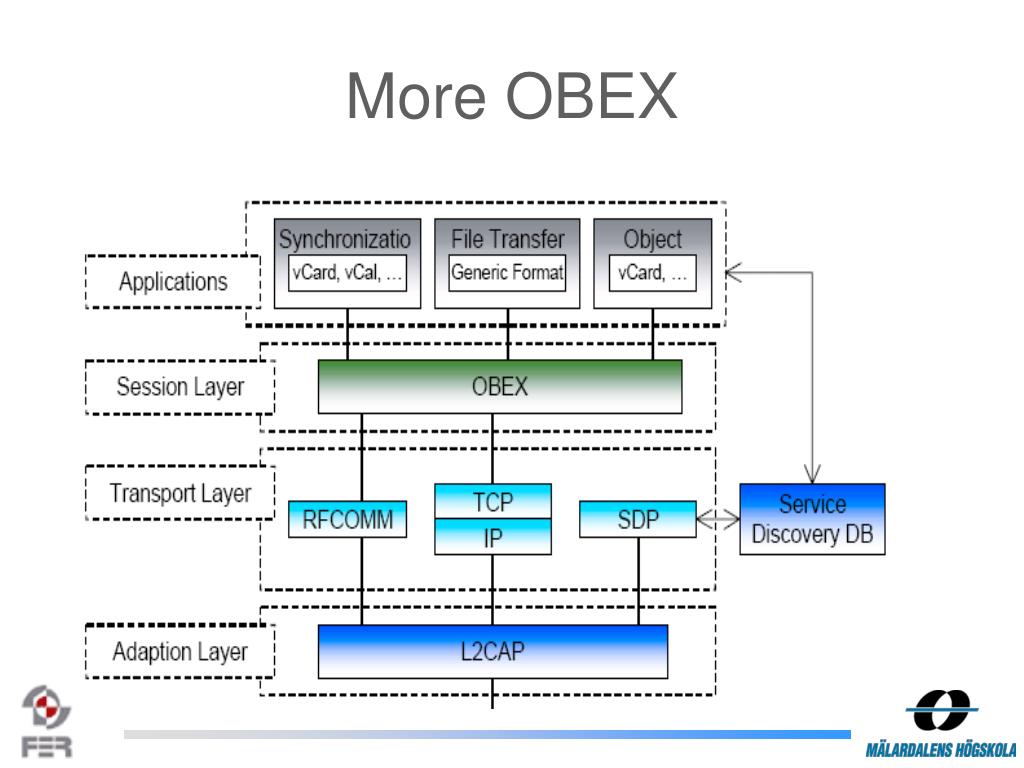 More OBEX

Applications

Synchronizatio
vCard, vCal, ...

File Transfer
Generic Format

Object
vCard, ...

Session Layer

OBEX

Transport Layer

RFCOMM

TCP
IP

SDP

Service Discovery DB

Adaption Layer

L2CAP

FER

MÄLARDALENS HÖGSKOLA